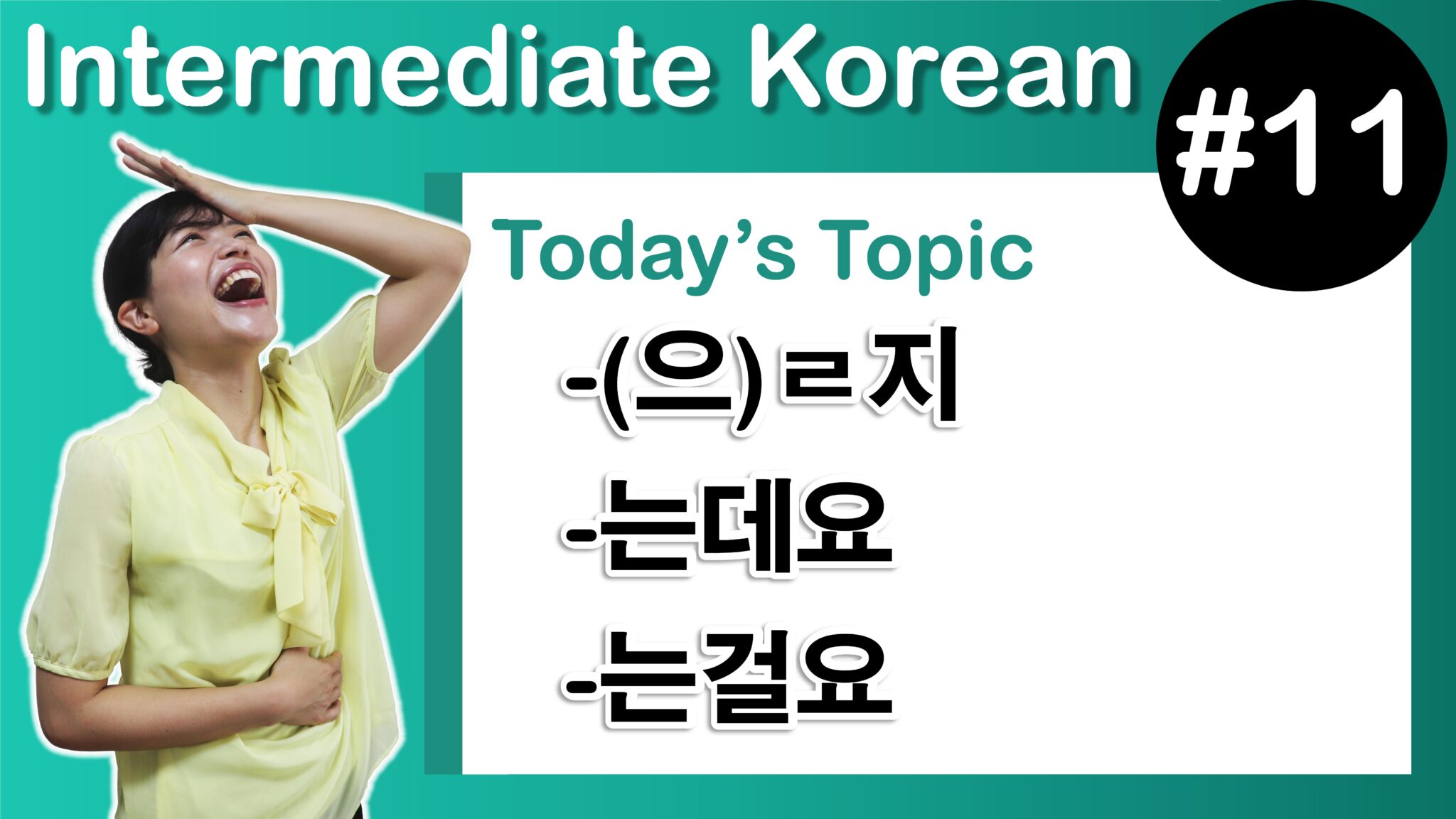 Intermediate Korean

#11

Today's Topic

-(으)ㄹ지

-는데요

-는걸요